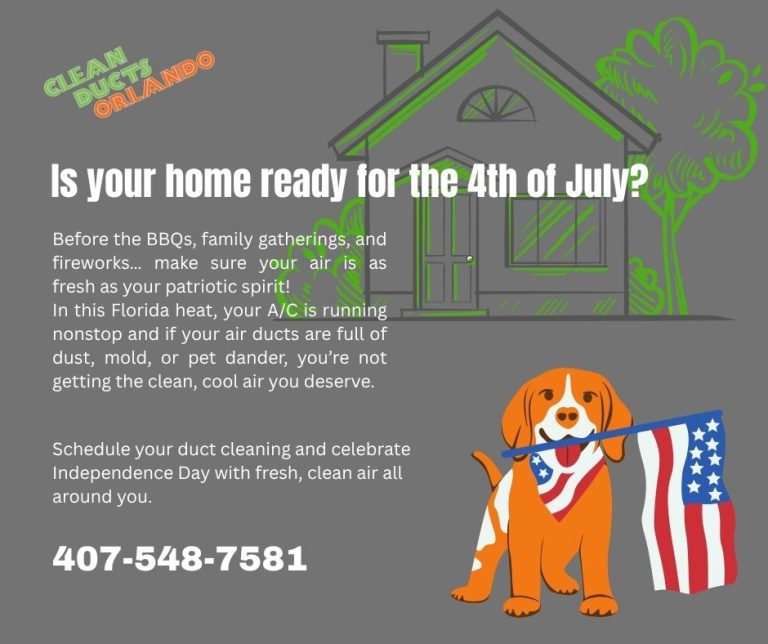 CLEAN DUCTS ORLANDO

Is your home ready for the 4th of July?

Before the BBQs, family gatherings, and fireworks… make sure your air is as fresh as your patriotic spirit!
In this Florida heat, your A/C is running nonstop and if your air ducts are full of dust, mold, or pet dander, you're not getting the clean, cool air you deserve.

Schedule your duct cleaning and celebrate Independence Day with fresh, clean air all around you.

407-548-7581